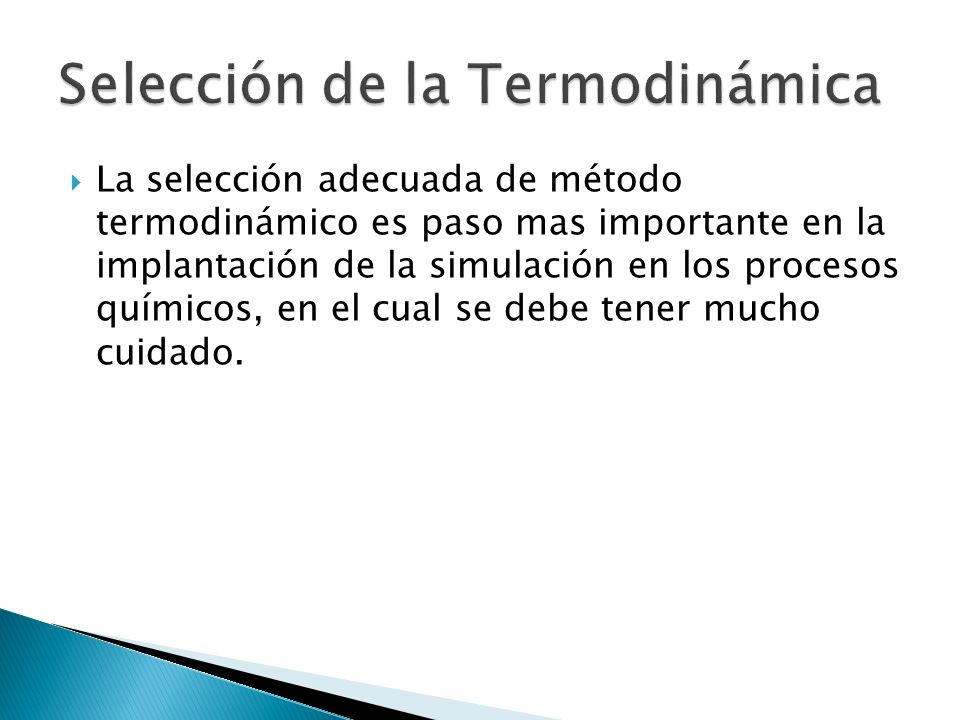 Selección de la Termodinámica

La selección adecuada de método termodinámico es paso mas importante en la implantación de la simulación en los procesos químicos, en el cual se debe tener mucho cuidado.